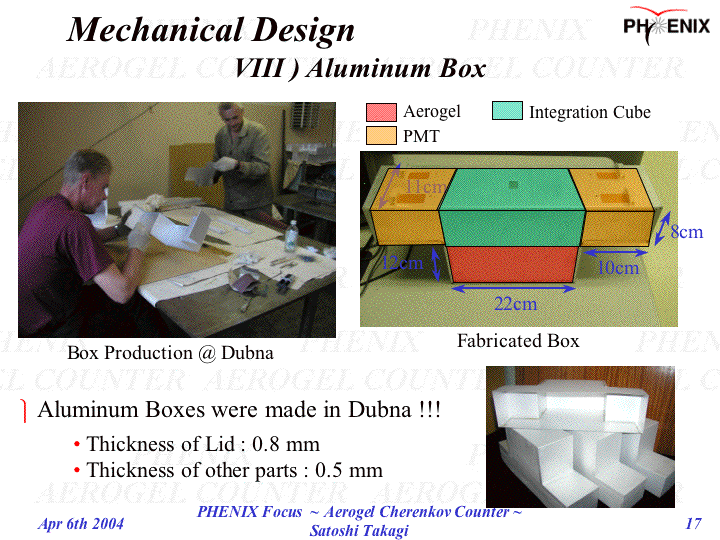 Mechanical Design

PHENIX

VIII ) Aluminum Box

Aerogel
Integration Cube
PMT

11cm
8cm
12cm
10cm
22cm

Box Production @ Dubna

Fabricated Box

Aluminum Boxes were made in Dubna !!!

• Thickness of Lid : 0.8 mm
• Thickness of other parts : 0.5 mm

Apr 6th 2004

PHENIX Focus ~ Aerogel Cherenkov Counter ~
Satoshi Takagi

17